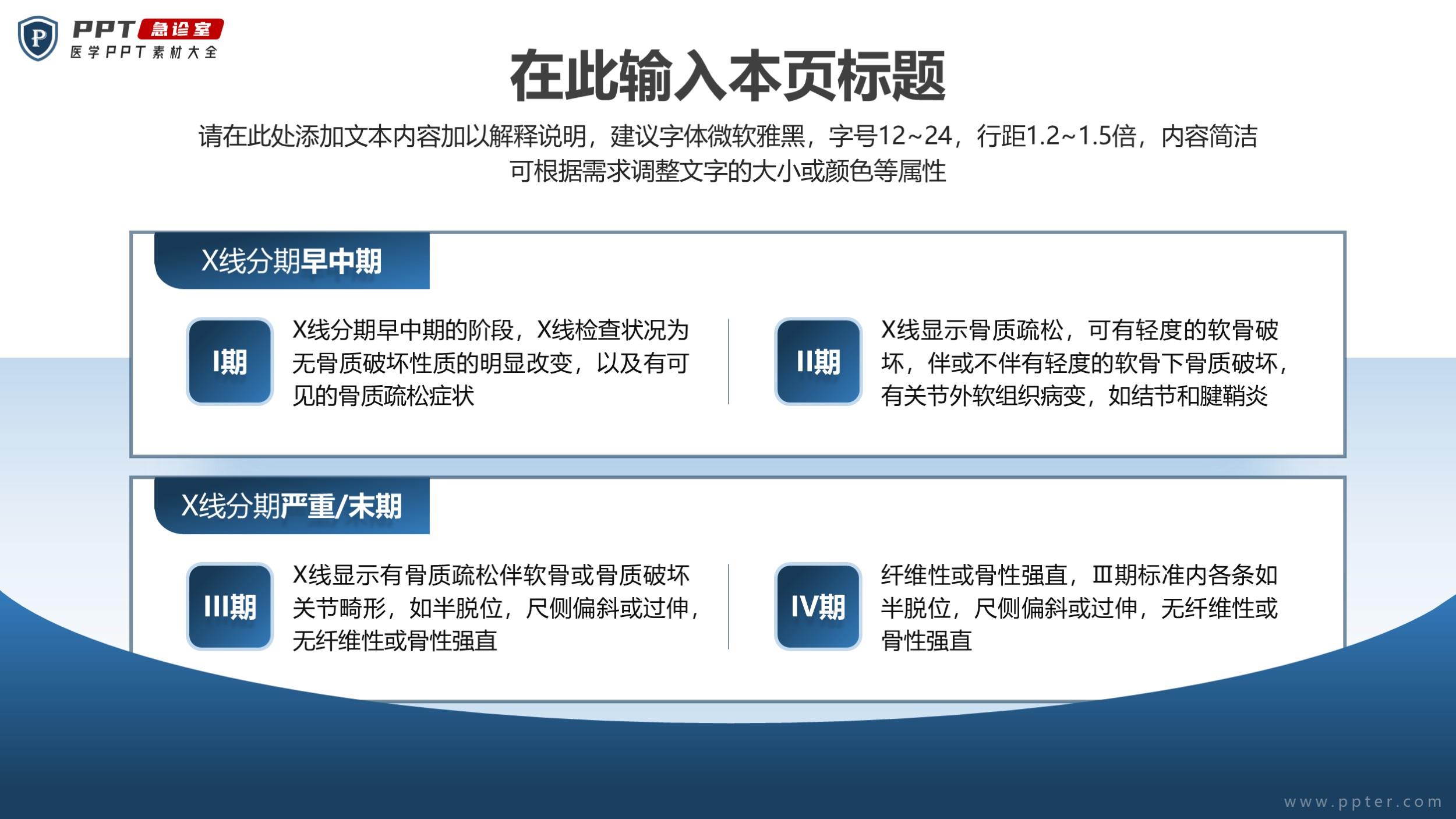 P PPT 急诊室
医学PPT素材大全

在此输入本页标题

请在此处添加文本内容加以解释说明，建议字体微软雅黑，字号12~24，行距1.2~1.5倍，内容简洁可根据需求调整文字的大小或颜色等属性

X线分期早中期

I期

X线分期早中期的阶段，X线检查状况为无骨质破坏性质的明显改变，以及有可见的骨质疏松症状

II期

X线显示骨质疏松，可有轻度的软骨破坏，伴或不伴有轻度的软骨下骨质破坏，有关节外软组织病变，如结节和腱鞘炎

X线分期严重/末期

III期

X线显示有骨质疏松伴软骨或骨质破坏关节畸形，如半脱位，尺侧偏斜或过伸，无纤维性或骨性强直

IV期

纤维性或骨性强直，Ⅲ期标准内各条如半脱位，尺侧偏斜或过伸，无纤维性或骨性强直

www.ppter.com